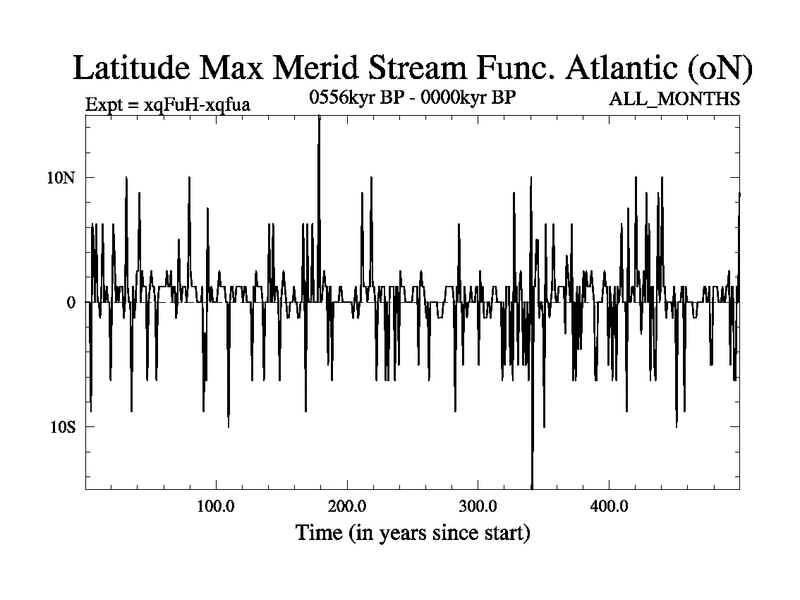 Latitude Max Merid Stream Func. Atlantic (oN)

Expt = xqFuH-xqfua

0556kyr BP - 0000kyr BP

ALL_MONTHS

10N

0

10S

100.0

200.0

300.0

400.0

Time (in years since start)